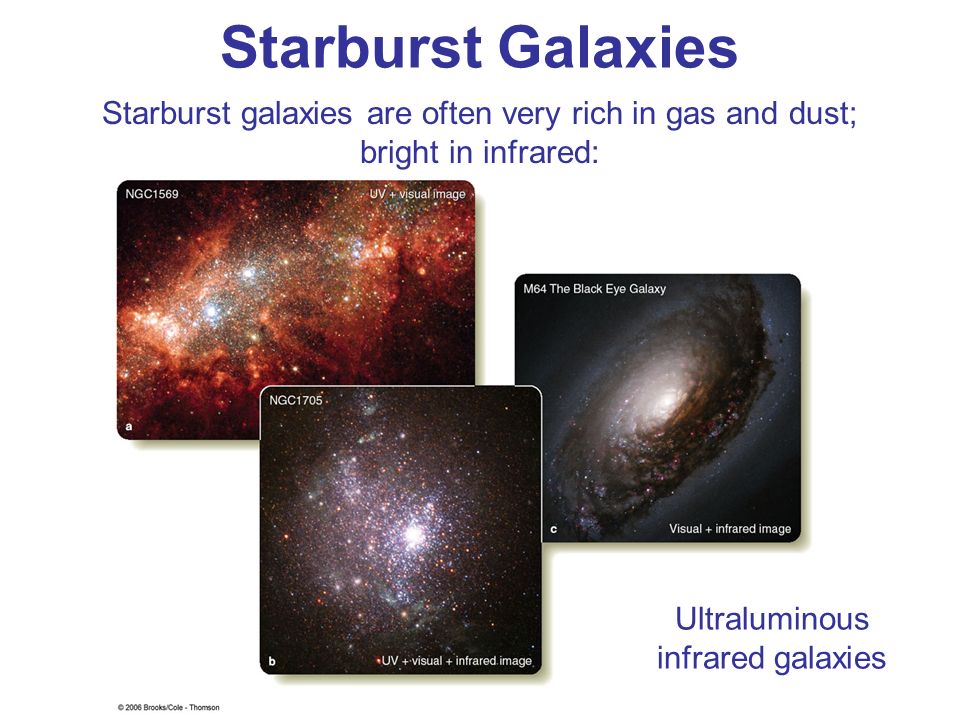 Starburst Galaxies

Starburst galaxies are often very rich in gas and dust; bright in infrared:

NGC1569

UV + visual image

a

M64 The Black Eye Galaxy

c

Visual + infrared image

NGC1705

b

UV + visual + infrared image

Ultraluminous infrared galaxies

© 2006 Brooks/Cole - Thomson